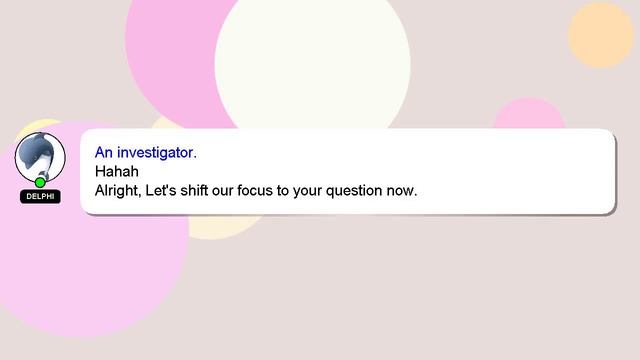 DELPHI

An investigator.
Hahah
Alright, Let's shift our focus to your question now.